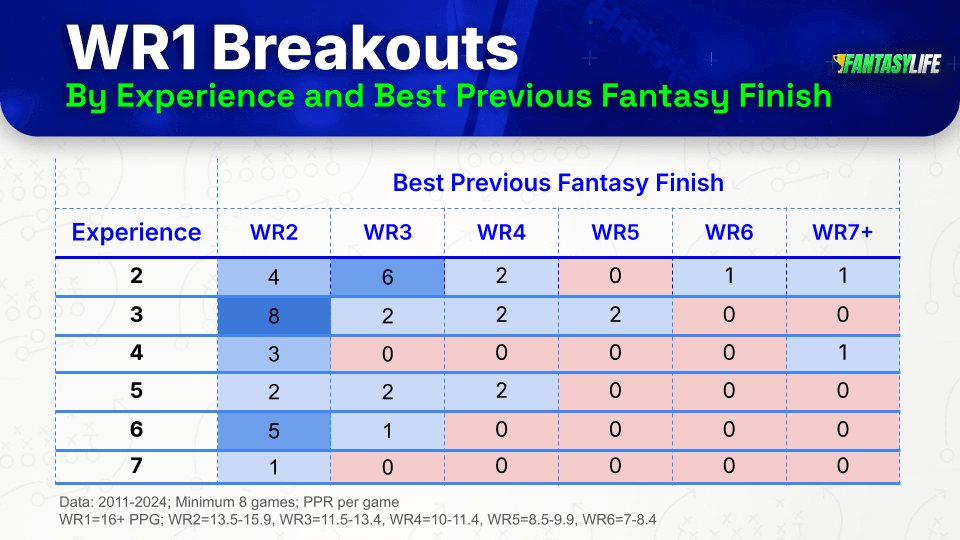 WR1 Breakouts

By Experience and Best Previous Fantasy Finish

FANTASYLIFE

Best Previous Fantasy Finish

| Experience | WR2 | WR3 | WR4 | WR5 | WR6 | WR7+ |
|---|---|---|---|---|---|---|
| 2 | 4 | 6 | 2 | 0 | 1 | 1 |
| 3 | 8 | 2 | 2 | 2 | 0 | 0 |
| 4 | 3 | 0 | 0 | 0 | 0 | 1 |
| 5 | 2 | 2 | 2 | 0 | 0 | 0 |
| 6 | 5 | 1 | 0 | 0 | 0 | 0 |
| 7 | 1 | 0 | 0 | 0 | 0 | 0 |

Data: 2011-2024; Minimum 8 games; PPR per game
WR1=16+ PPG; WR2=13.5-15.9, WR3=11.5-13.4, WR4=10-11.4, WR5=8.5-9.9, WR6=7-8.4